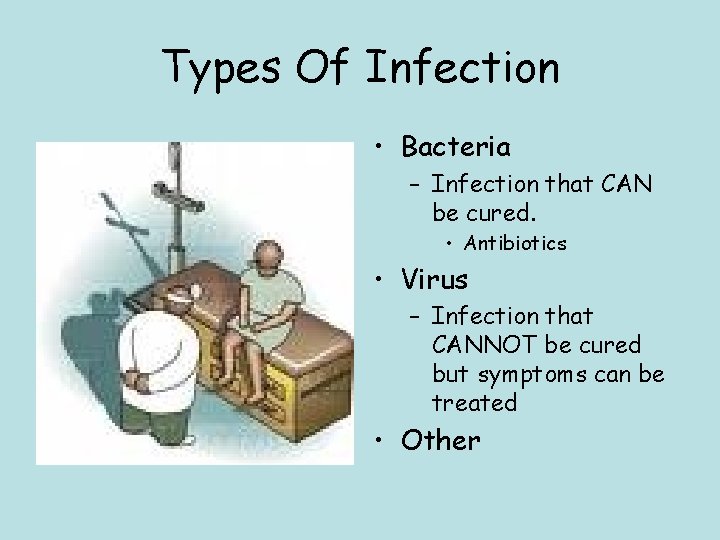 Types Of Infection

• Bacteria
– Infection that CAN be cured.
• Antibiotics
• Virus
– Infection that CANNOT be cured but symptoms can be treated
• Other